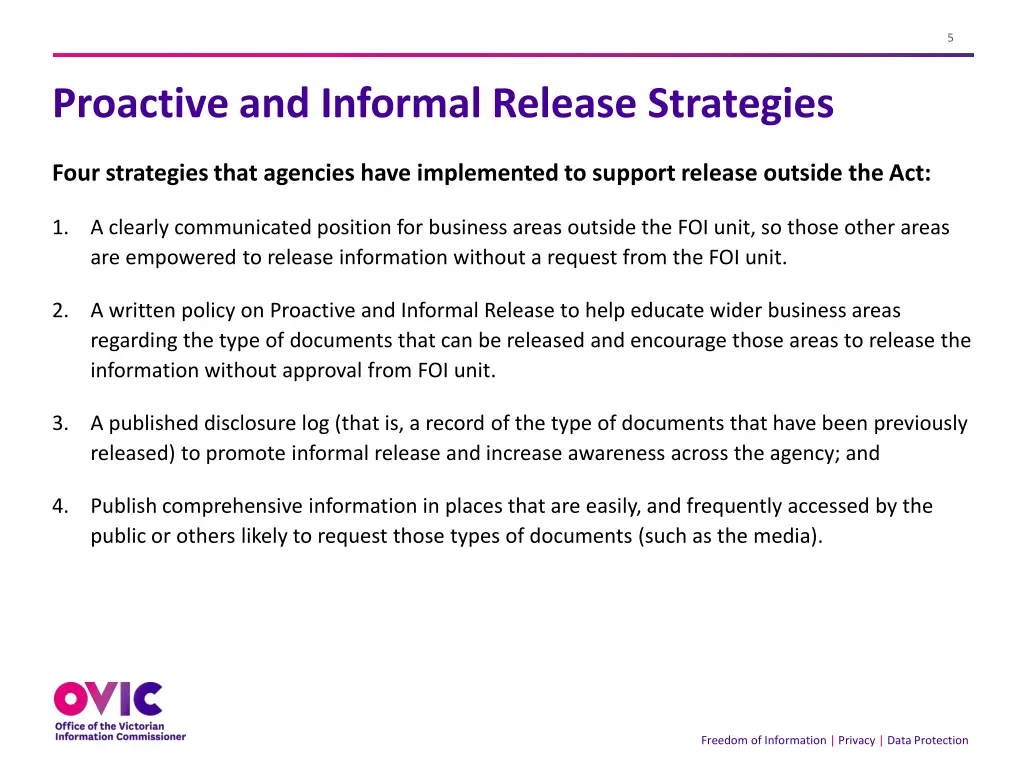 5

Proactive and Informal Release Strategies

Four strategies that agencies have implemented to support release outside the Act:

1. A clearly communicated position for business areas outside the FOI unit, so those other areas are empowered to release information without a request from the FOI unit.

2. A written policy on Proactive and Informal Release to help educate wider business areas regarding the type of documents that can be released and encourage those areas to release the information without approval from FOI unit.

3. A published disclosure log (that is, a record of the type of documents that have been previously released) to promote informal release and increase awareness across the agency; and

4. Publish comprehensive information in places that are easily, and frequently accessed by the public or others likely to request those types of documents (such as the media).

OVIC
Office of the Victorian Information Commissioner

Freedom of Information | Privacy | Data Protection